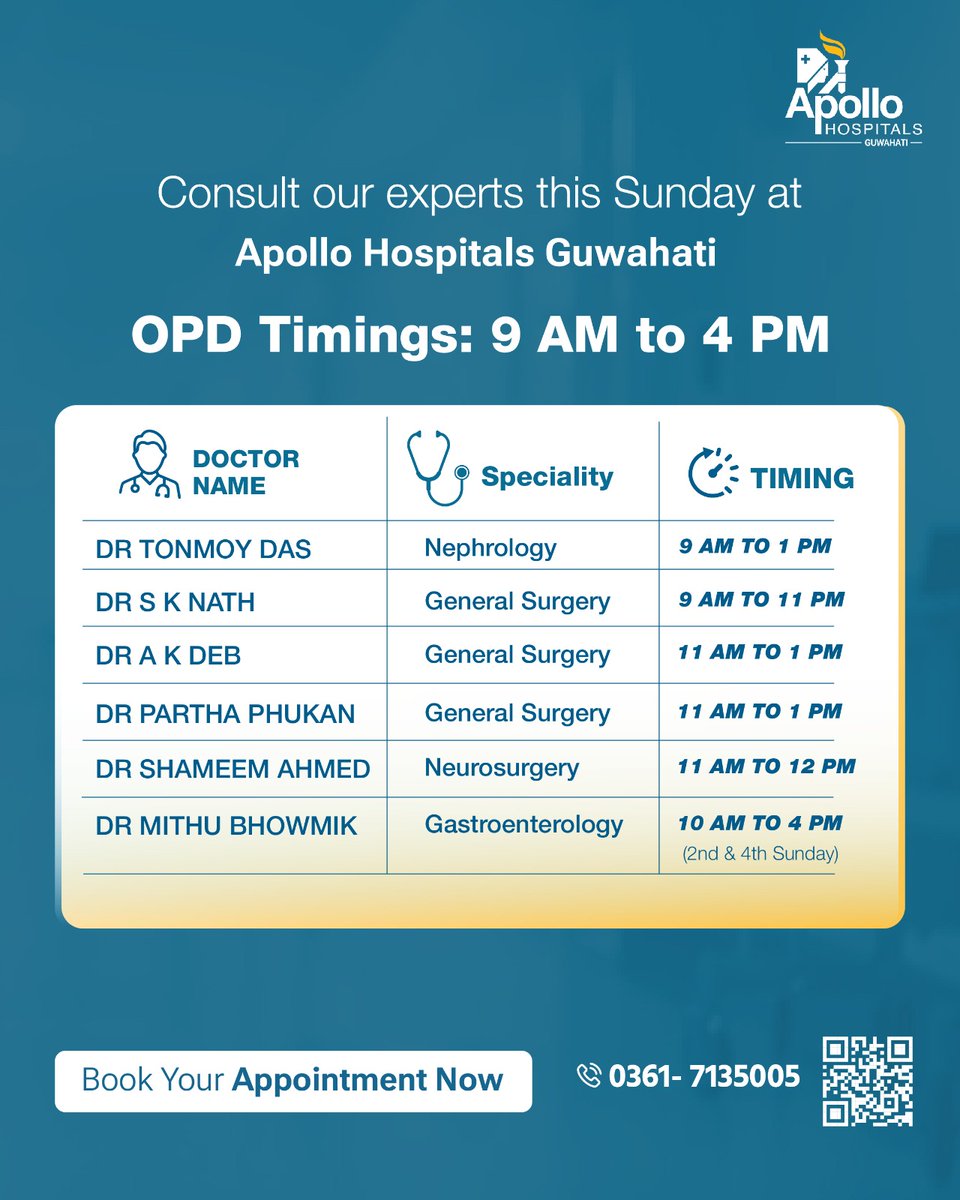 Apollo HOSPITALS GUWAHATI

Consult our experts this Sunday at
Apollo Hospitals Guwahati

OPD Timings: 9 AM to 4 PM

| DOCTOR NAME | Speciality | TIMING |
|---|---|---|
| DR TONMOY DAS | Nephrology | 9 AM TO 1 PM |
| DR S K NATH | General Surgery | 9 AM TO 11 PM |
| DR A K DEB | General Surgery | 11 AM TO 1 PM |
| DR PARTHA PHUKAN | General Surgery | 11 AM TO 1 PM |
| DR SHAMEEM AHMED | Neurosurgery | 11 AM TO 12 PM |
| DR MITHU BHOWMIK | Gastroenterology | 10 AM TO 4 PM (2nd & 4th Sunday) |

Book Your Appointment Now

0361- 7135005